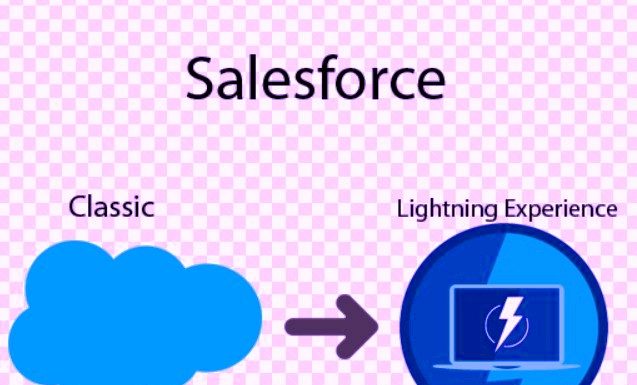 Salesforce

Classic

Lightning Experience